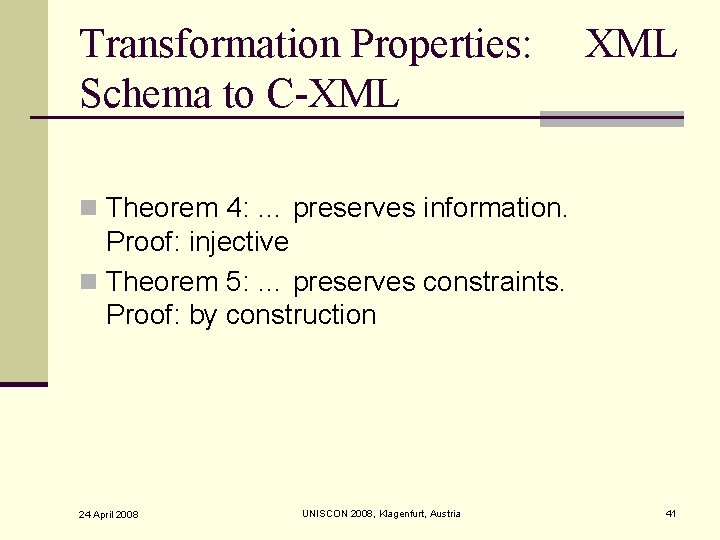 Transformation Properties: XML Schema to C-XML

Theorem 4: … preserves information.
Proof: injective

Theorem 5: … preserves constraints.
Proof: by construction

24 April 2008

UNISCON 2008, Klagenfurt, Austria

41